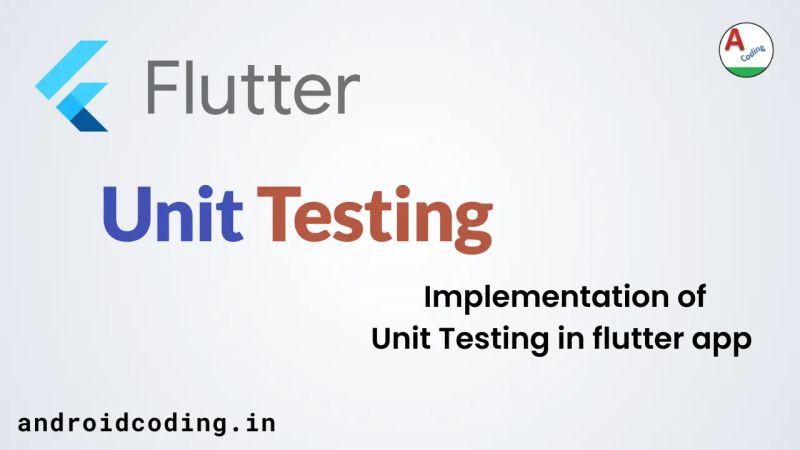 Flutter

A Coding

Unit Testing

Implementation of
Unit Testing in flutter app

androidcoding.in